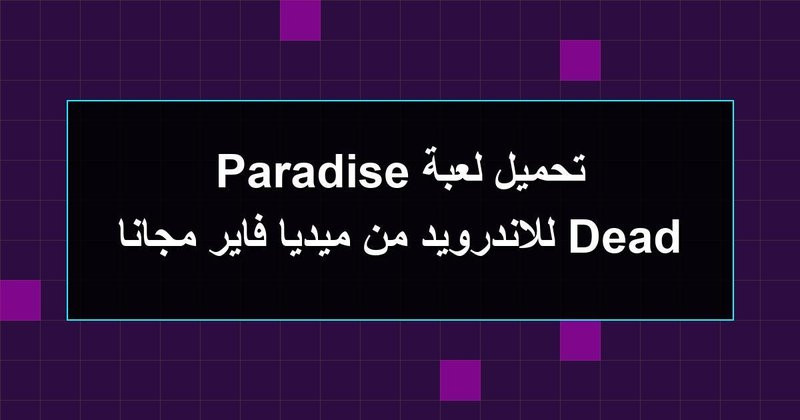 تحميل لعبة Paradise
Dead للاندرويد من ميديا فاير مجانا